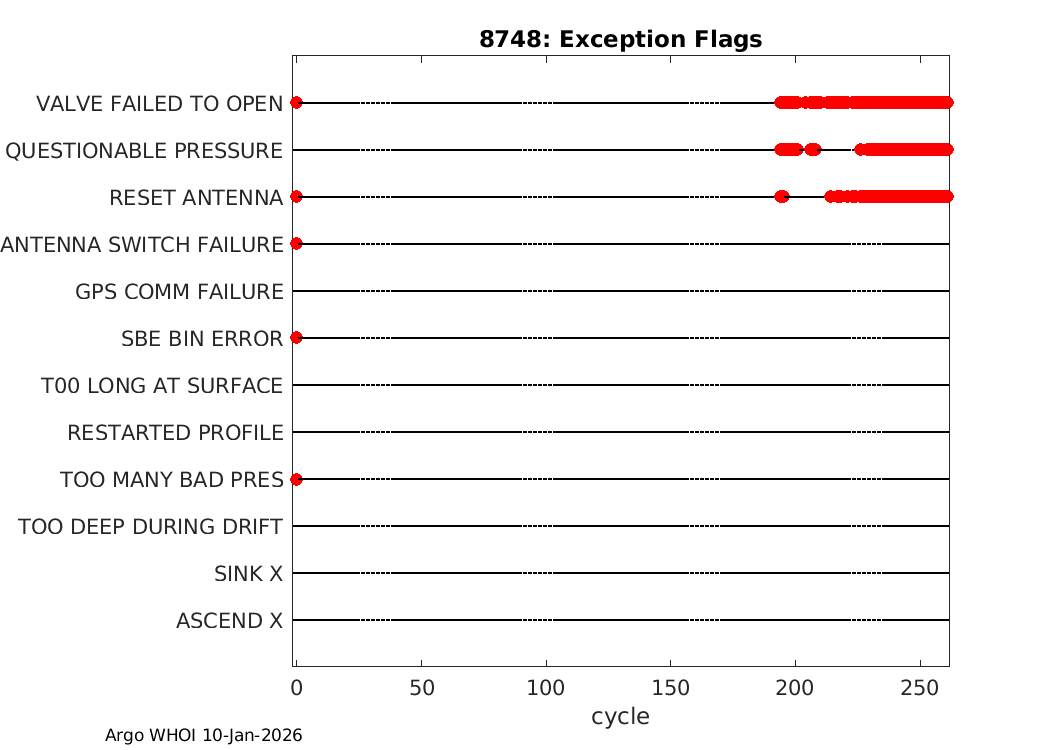 8748: Exception Flags

VALVE FAILED TO OPEN
QUESTIONABLE PRESSURE
RESET ANTENNA
ANTENNA SWITCH FAILURE
GPS COMM FAILURE
SBE BIN ERROR
T00 LONG AT SURFACE
RESTARTED PROFILE
TOO MANY BAD PRES
TOO DEEP DURING DRIFT
SINK X
ASCEND X

0
50
100
150
200
250
cycle

Argo WHOI 10-Jan-2026